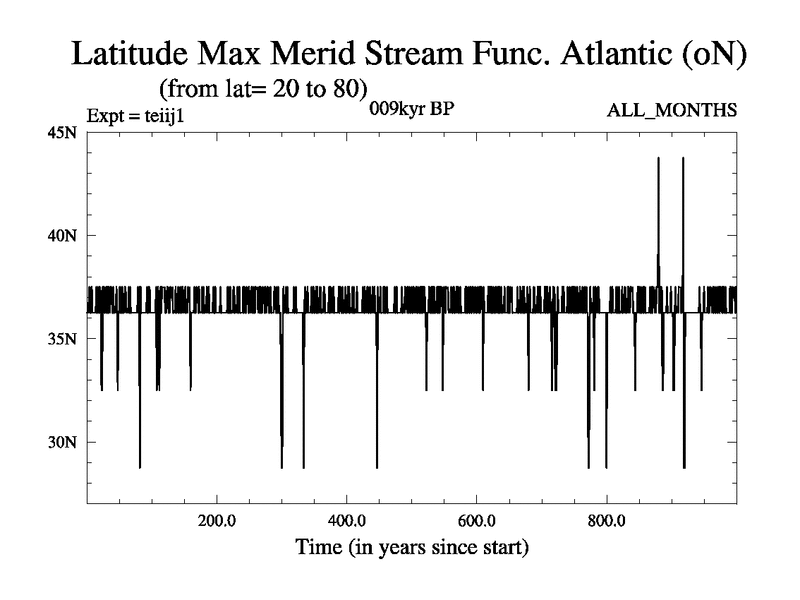 Latitude Max Merid Stream Func. Atlantic (oN)
(from lat= 20 to 80)
Expt = teiij1
009kyr BP
ALL_MONTHS

45N
40N
35N
30N

200.0
400.0
600.0
800.0
Time (in years since start)